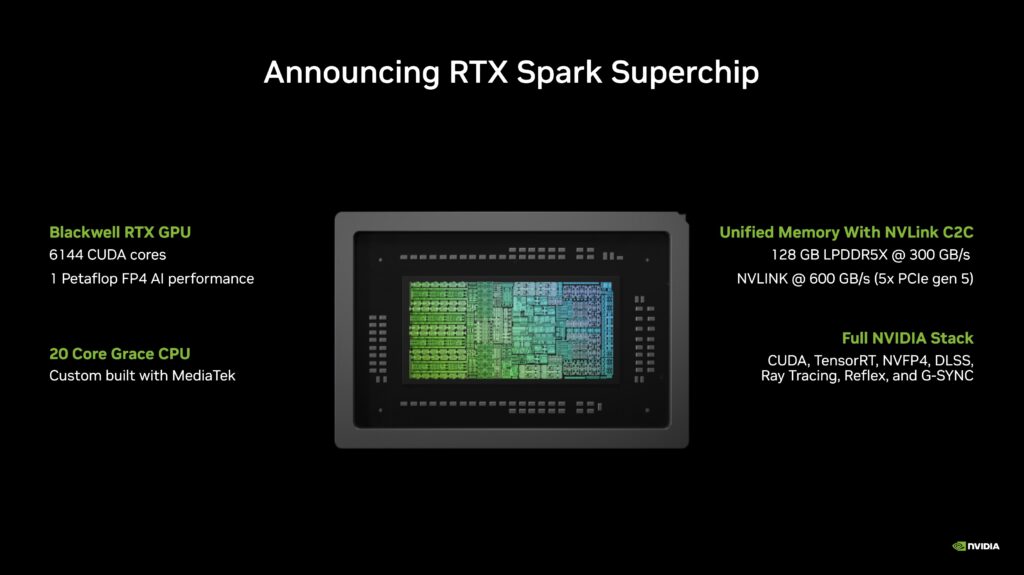 Announcing RTX Spark Superchip

Blackwell RTX GPU
6144 CUDA cores
1 Petaflop FP4 AI performance

20 Core Grace CPU
Custom built with MediaTek

Unified Memory With NVLink C2C
128 GB LPDDR5X @ 300 GB/s
NVLINK @ 600 GB/s (5x PCIe gen 5)

Full NVIDIA Stack
CUDA, TensorRT, NVFP4, DLSS, Ray Tracing, Reflex, and G-SYNC

NVIDIA